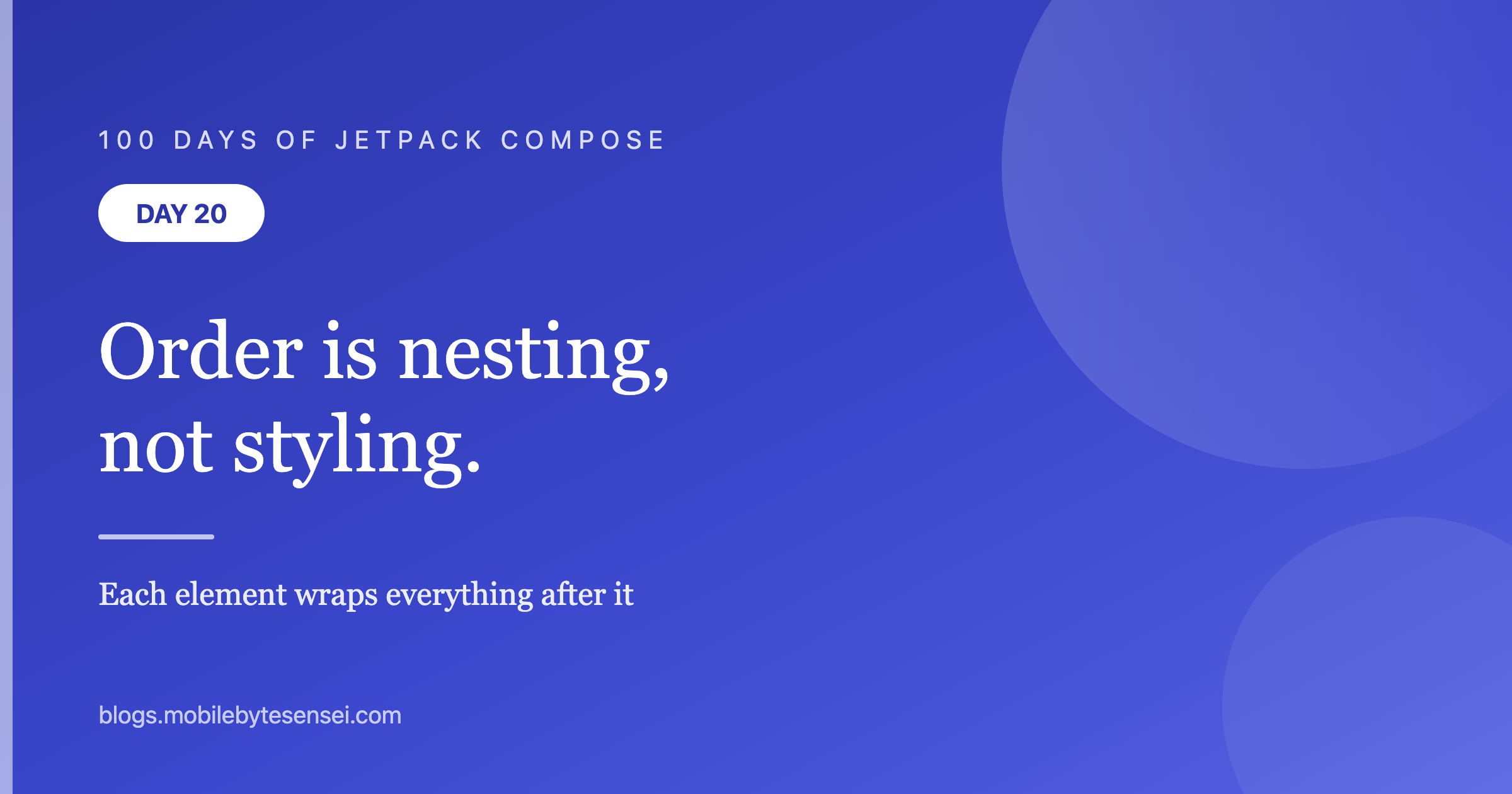 100 DAYS OF JETPACK COMPOSE

DAY 20

Order is nesting, not styling.

Each element wraps everything after it

blogs.mobilebytesensei.com